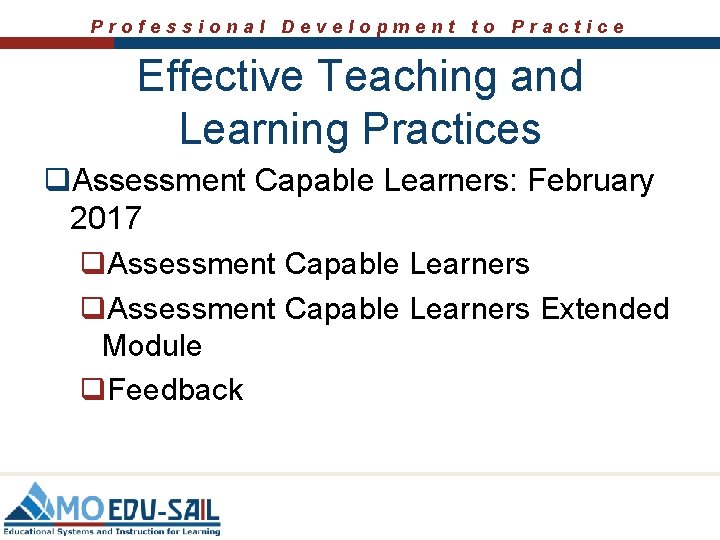 Professional Development to Practice

Effective Teaching and Learning Practices

❑Assessment Capable Learners: February 2017

❑Assessment Capable Learners

❑Assessment Capable Learners Extended Module

❑Feedback

MO EDU-SAIL
Educational Systems and Instruction for Learning